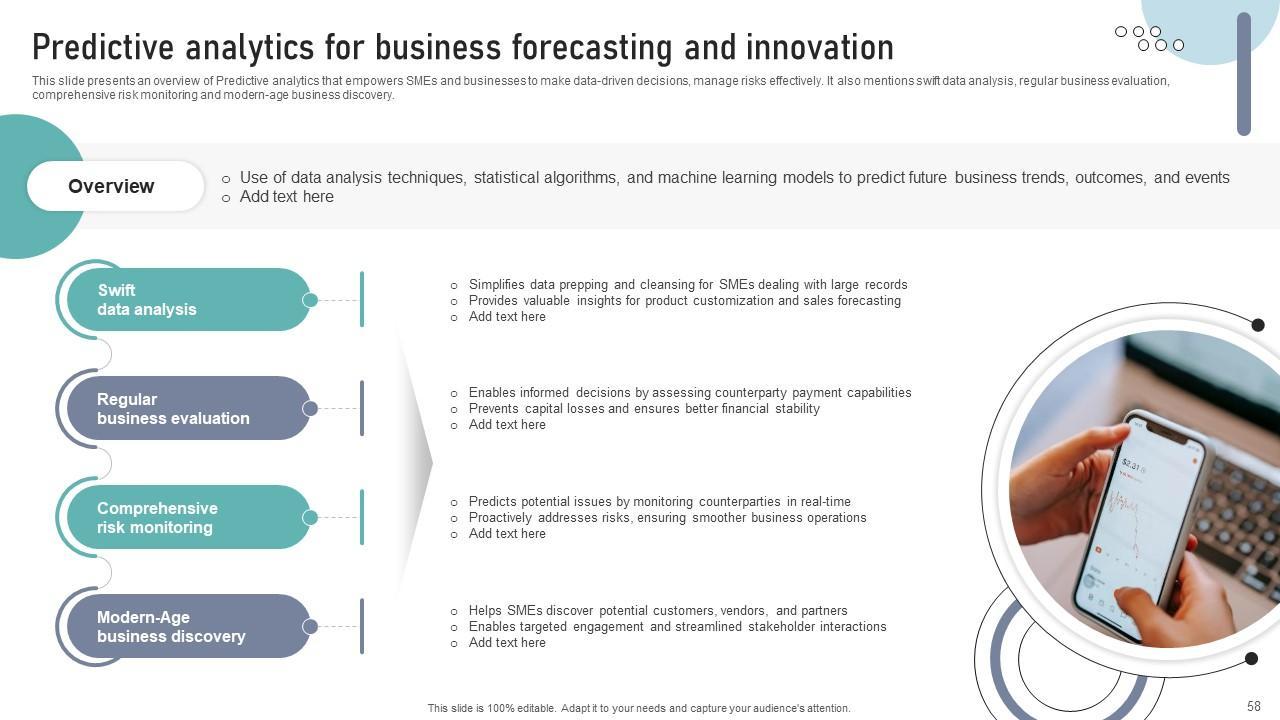 Predictive analytics for business forecasting and innovation

This slide presents an overview of Predictive analytics that empowers SMEs and businesses to make data-driven decisions, manage risks effectively. It also mentions swift data analysis, regular business evaluation, comprehensive risk monitoring and modern-age business discovery.

Overview

○ Use of data analysis techniques, statistical algorithms, and machine learning models to predict future business trends, outcomes, and events
○ Add text here

Swift data analysis

○ Simplifies data prepping and cleansing for SMEs dealing with large records
○ Provides valuable insights for product customization and sales forecasting
○ Add text here

Regular business evaluation

○ Enables informed decisions by assessing counterparty payment capabilities
○ Prevents capital losses and ensures better financial stability
○ Add text here

Comprehensive risk monitoring

○ Predicts potential issues by monitoring counterparties in real-time
○ Proactively addresses risks, ensuring smoother business operations
○ Add text here

Modern-Age business discovery

○ Helps SMEs discover potential customers, vendors, and partners
○ Enables targeted engagement and streamlined stakeholder interactions
○ Add text here

$2.31

This slide is 100% editable. Adapt it to your needs and capture your audience's attention.

58